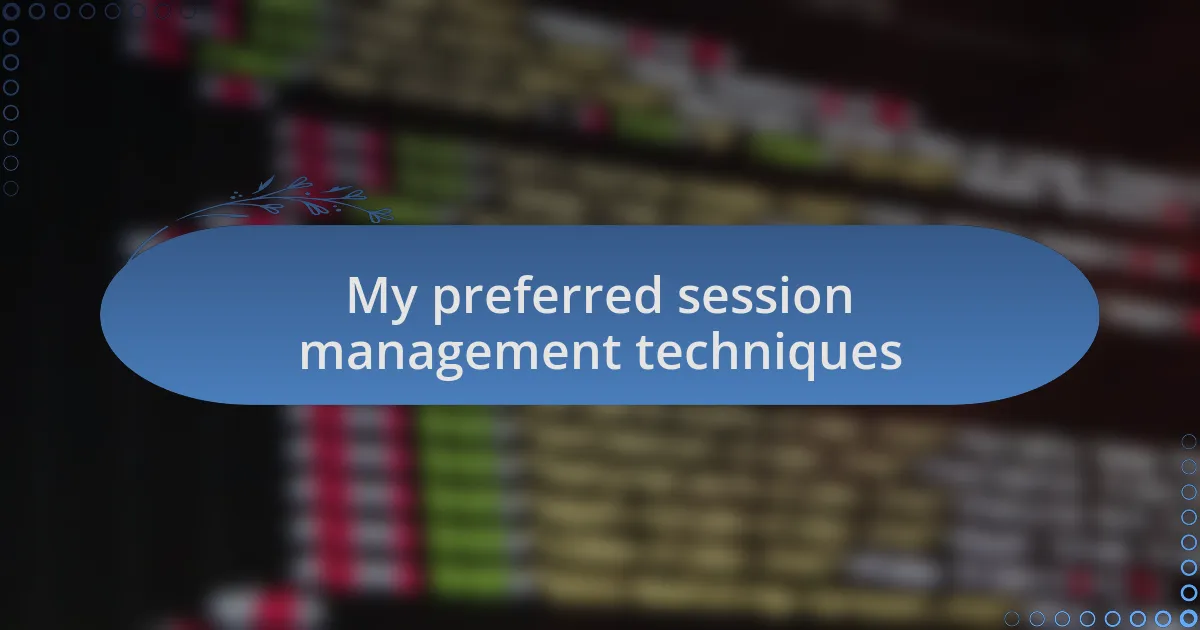 My preferred session management techniques